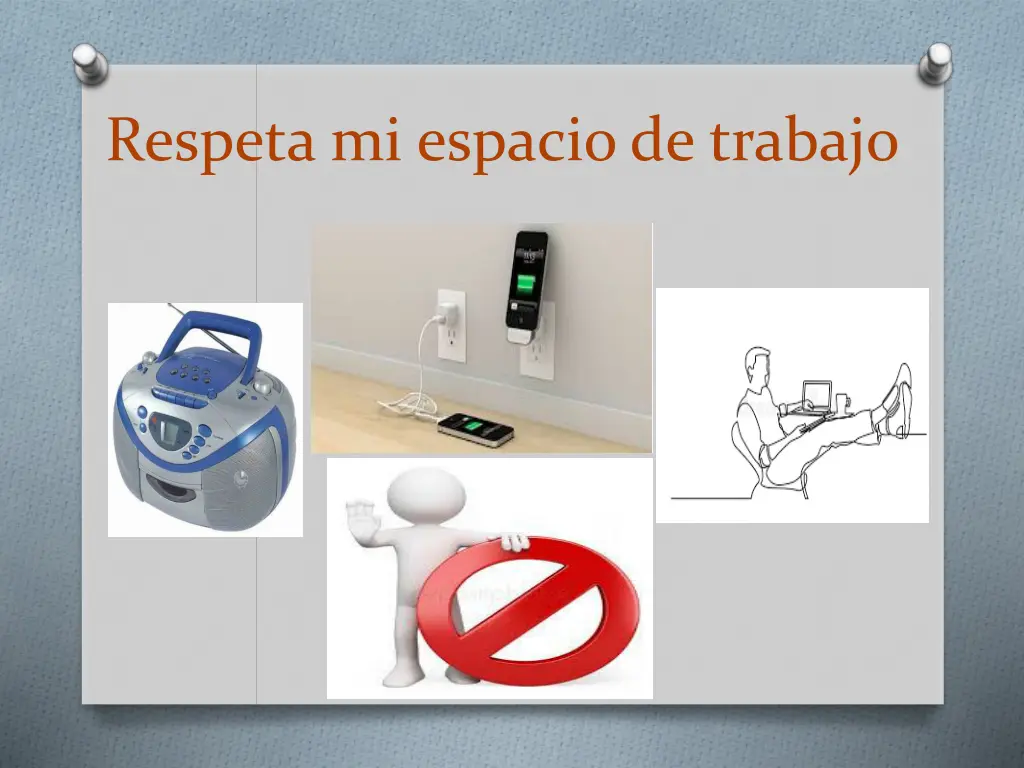 Respeta mi espacio de trabajo